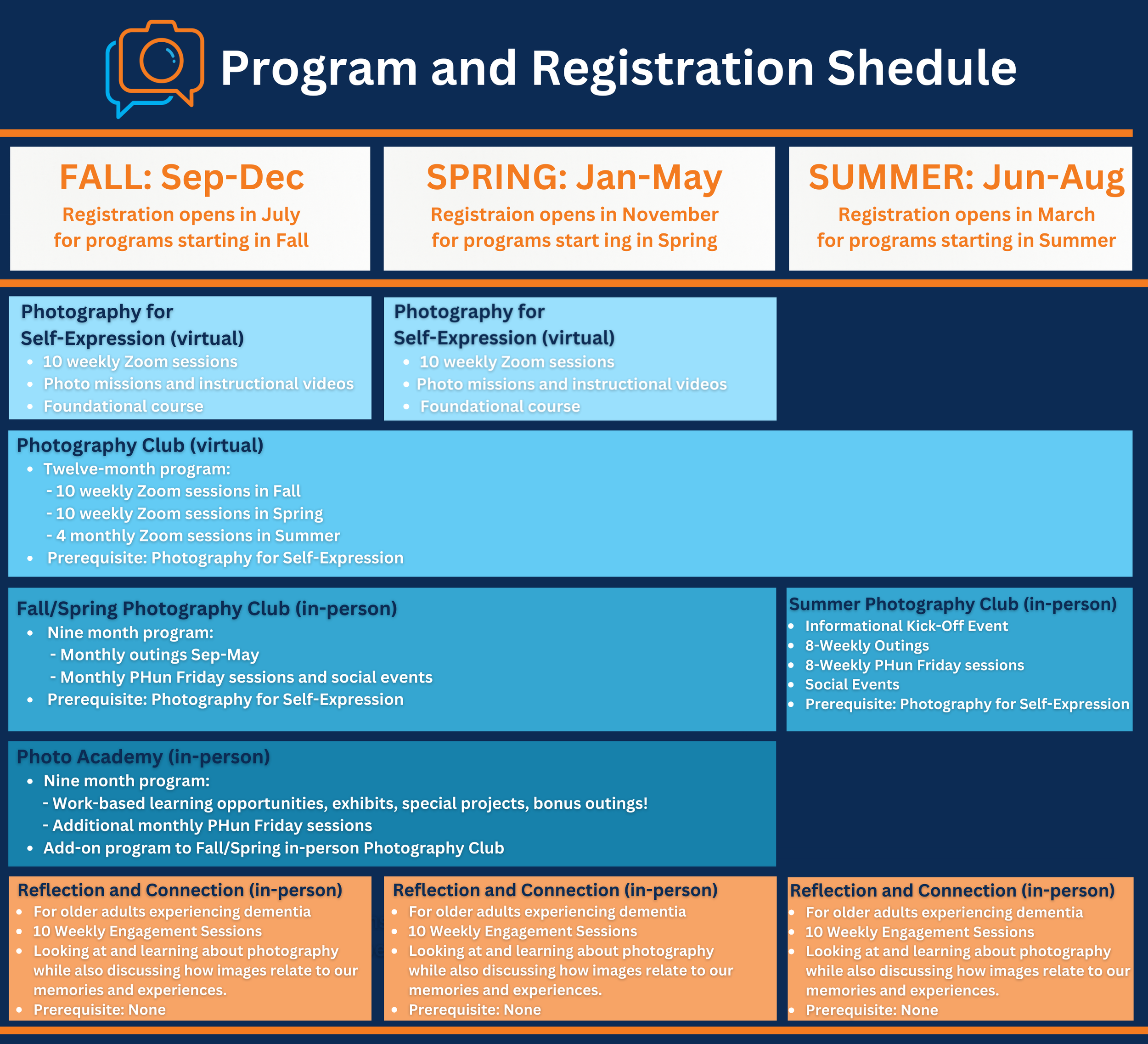 Program and Registration Shedule

FALL: Sep-Dec
Registration opens in July for programs starting in Fall

SPRING: Jan-May
Registraion opens in November for programs start ing in Spring

SUMMER: Jun-Aug
Registration opens in March for programs starting in Summer

Photography for Self-Expression (virtual)
- 10 weekly Zoom sessions
- Photo missions and instructional videos
- Foundational course

Photography for Self-Expression (virtual)
- 10 weekly Zoom sessions
- Photo missions and instructional videos
- Foundational course

Photography Club (virtual)
- Twelve-month program:
 - 10 weekly Zoom sessions in Fall
 - 10 weekly Zoom sessions in Spring
 - 4 monthly Zoom sessions in Summer
- Prerequisite: Photography for Self-Expression

Fall/Spring Photography Club (in-person)
- Nine month program:
 - Monthly outings Sep-May
 - Monthly PHun Friday sessions and social events
- Prerequisite: Photography for Self-Expression

Summer Photography Club (in-person)
- Informational Kick-Off Event
- 8-Weekly Outings
- 8-Weekly PHun Friday sessions
- Social Events
- Prerequisite: Photography for Self-Expression

Photo Academy (in-person)
- Nine month program:
 - Work-based learning opportunities, exhibits, special projects, bonus outings!
 - Additional monthly PHun Friday sessions
- Add-on program to Fall/Spring in-person Photography Club

Reflection and Connection (in-person)
- For older adults experiencing dementia
- 10 Weekly Engagement Sessions
- Looking at and learning about photography while also discussing how images relate to our memories and experiences.
- Prerequisite: None

Reflection and Connection (in-person)
- For older adults experiencing dementia
- 10 Weekly Engagement Sessions
- Looking at and learning about photography while also discussing how images relate to our memories and experiences.
- Prerequisite: None

Reflection and Connection (in-person)
- For older adults experiencing dementia
- 10 Weekly Engagement Sessions
- Looking at and learning about photography while also discussing how images relate to our memories and experiences.
- Prerequisite: None